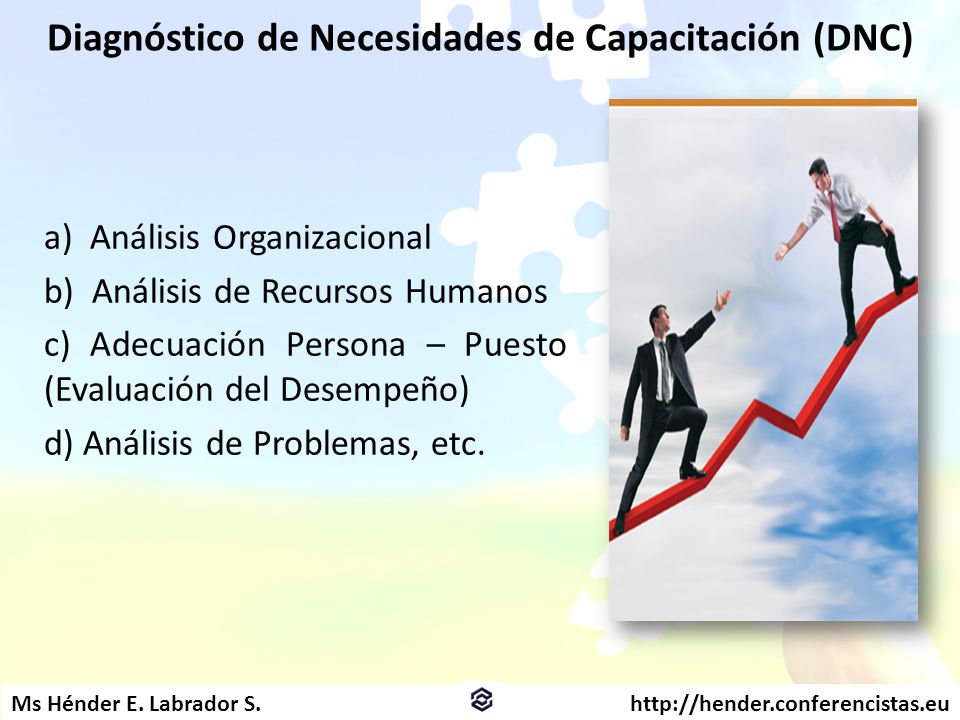 Diagnóstico de Necesidades de Capacitación (DNC)

a) Análisis Organizacional

b) Análisis de Recursos Humanos

c) Adecuación Persona – Puesto (Evaluación del Desempeño)

d) Análisis de Problemas, etc.

Ms Hénder E. Labrador S.

http://hender.conferencistas.eu